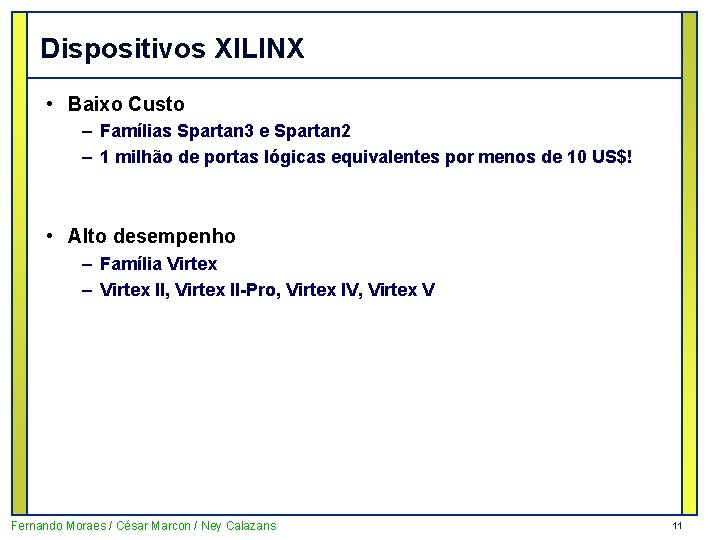 Dispositivos XILINX

• Baixo Custo
– Famílias Spartan3 e Spartan2
– 1 milhão de portas lógicas equivalentes por menos de 10 US$!

• Alto desempenho
– Família Virtex
– Virtex II, Virtex II-Pro, Virtex IV, Virtex V

Fernando Moraes / César Marcon / Ney Calazans

11